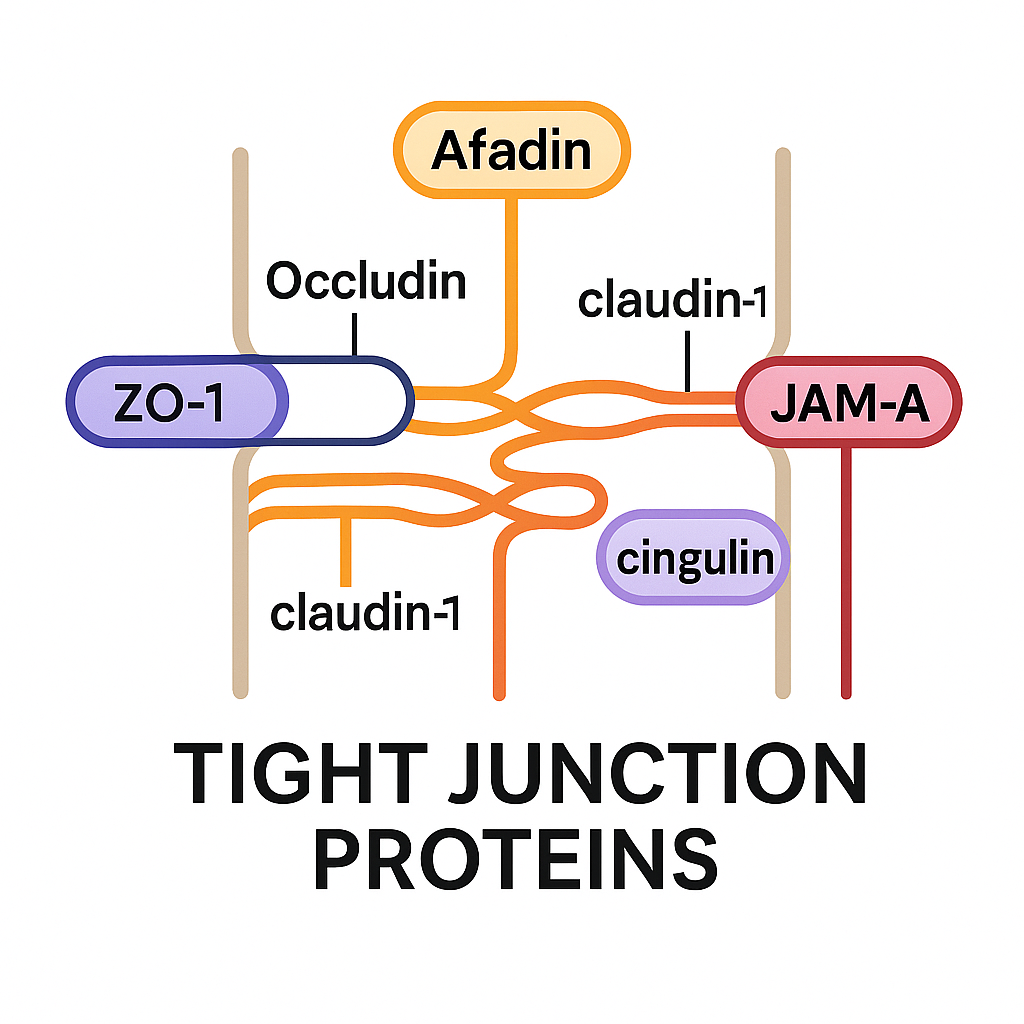 Afadin

Occludin

claudin-1

ZO-1

JAM-A

cingulin

claudin-1

TIGHT JUNCTION PROTEINS